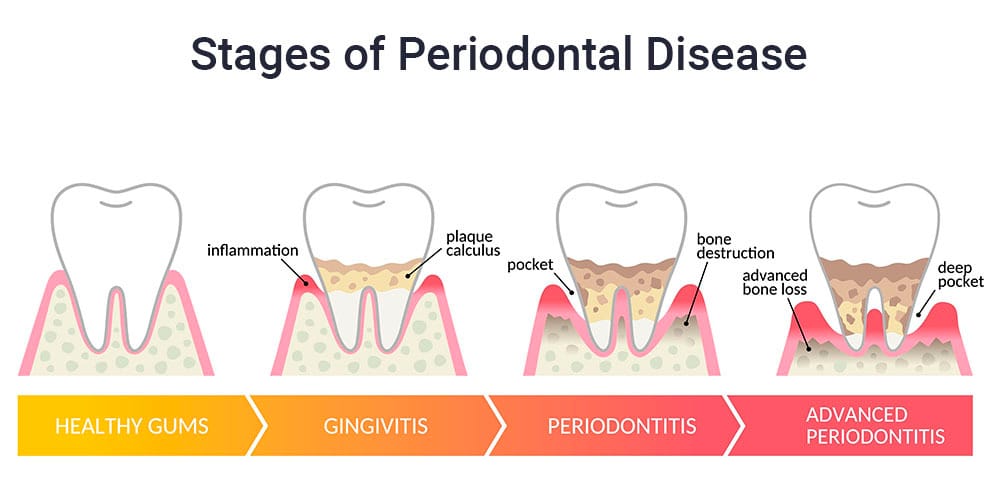 Stages of Periodontal Disease

inflammation

plaque
calculus

pocket

bone
destruction

advanced
bone loss

deep
pocket

HEALTHY GUMS

GINGIVITIS

PERIODONTITIS

ADVANCED
PERIODONTITIS